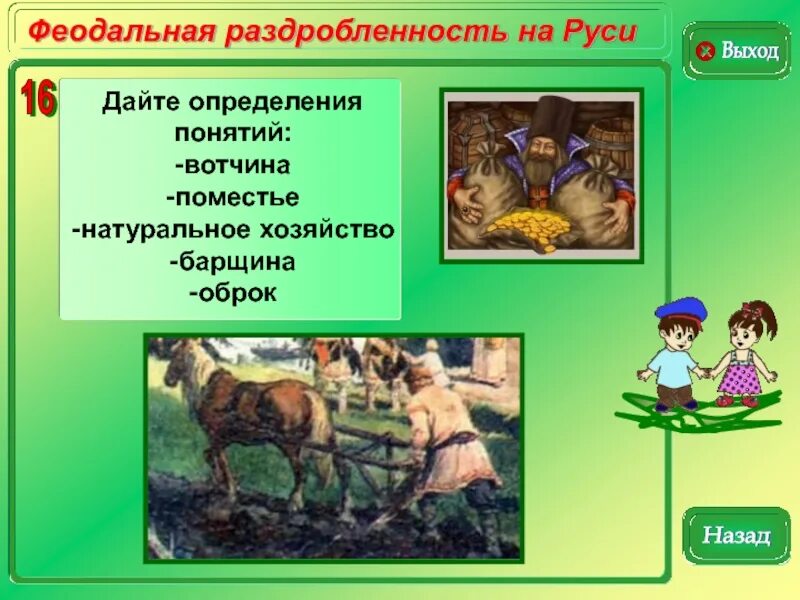 Феодальная раздробленность на Руси

Выход

16

Дайте определения понятий:
-вотчина
-поместье
-натуральное хозяйство
-барщина
-оброк

Назад